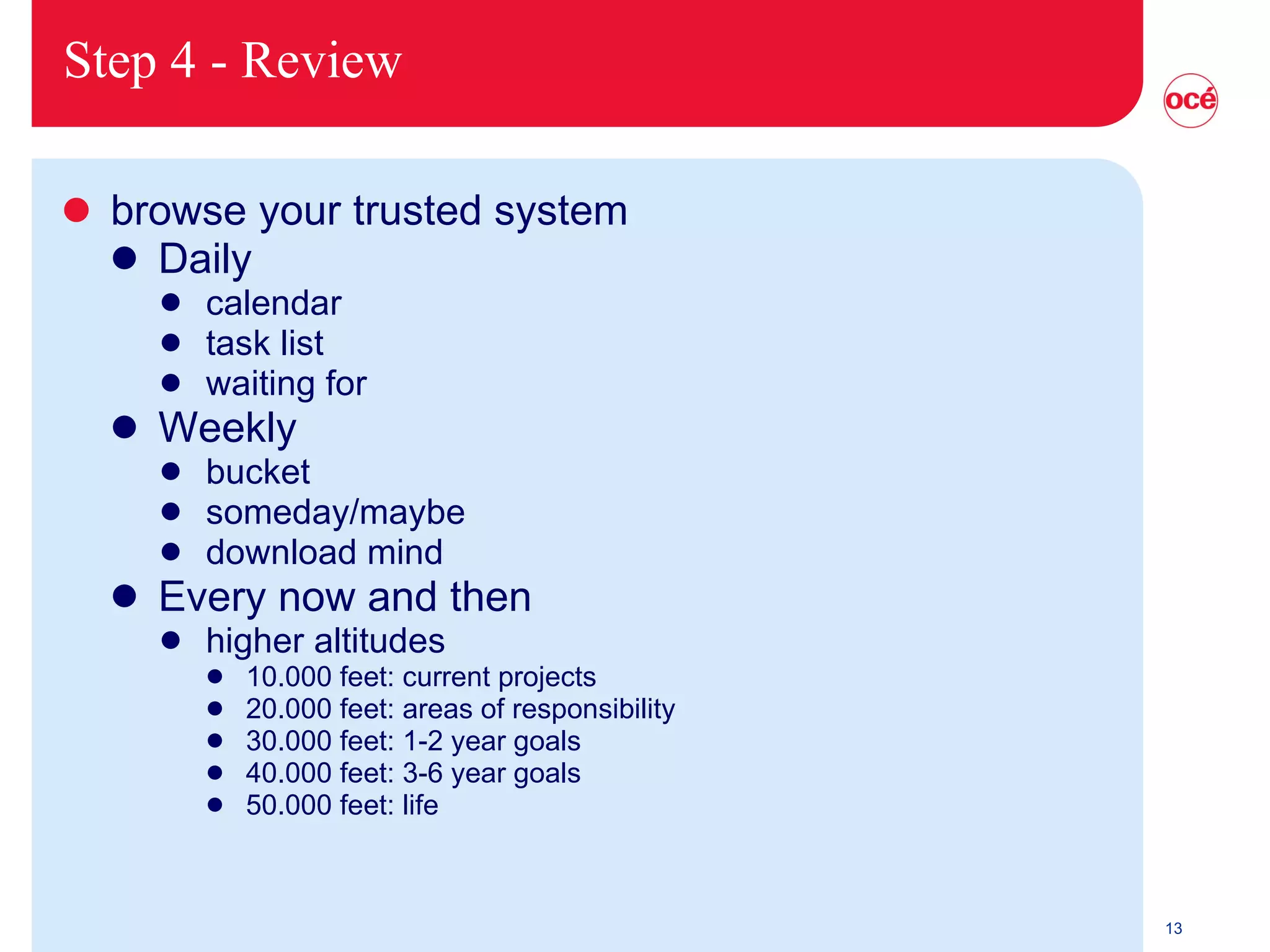 Step 4 - Review

océ

- browse your trusted system
  - Daily
    - calendar
    - task list
    - waiting for
  - Weekly
    - bucket
    - someday/maybe
    - download mind
  - Every now and then
    - higher altitudes
      - 10.000 feet: current projects
      - 20.000 feet: areas of responsibility
      - 30.000 feet: 1-2 year goals
      - 40.000 feet: 3-6 year goals
      - 50.000 feet: life

13